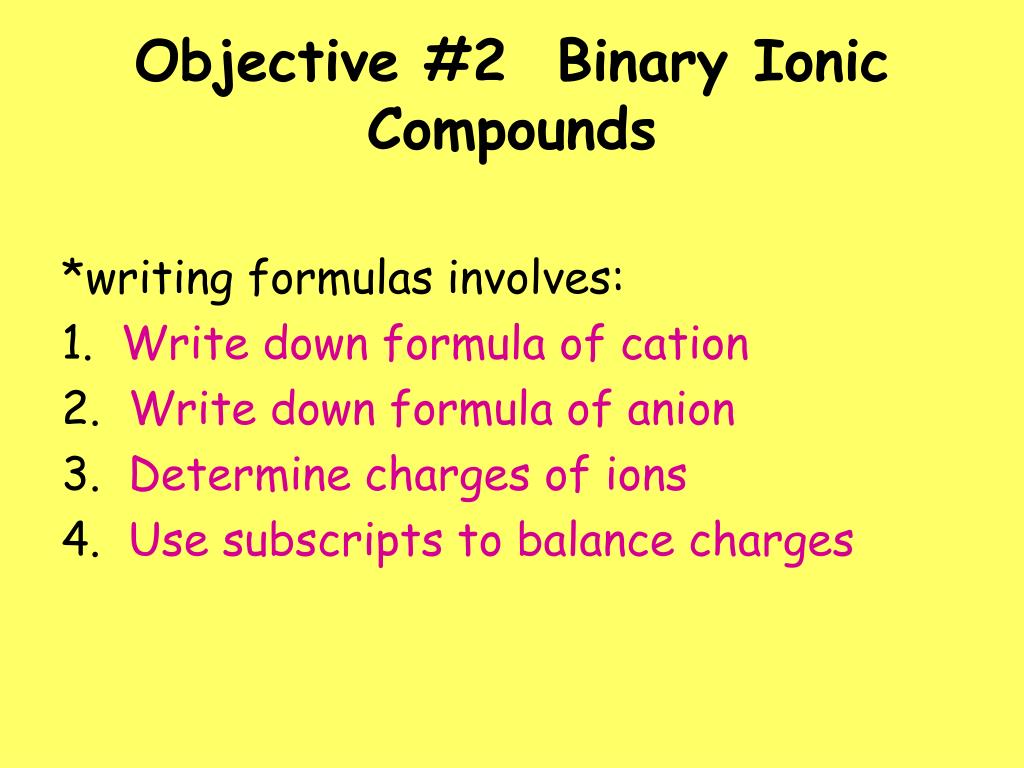 Objective #2 Binary Ionic Compounds

*writing formulas involves:
1. Write down formula of cation
2. Write down formula of anion
3. Determine charges of ions
4. Use subscripts to balance charges